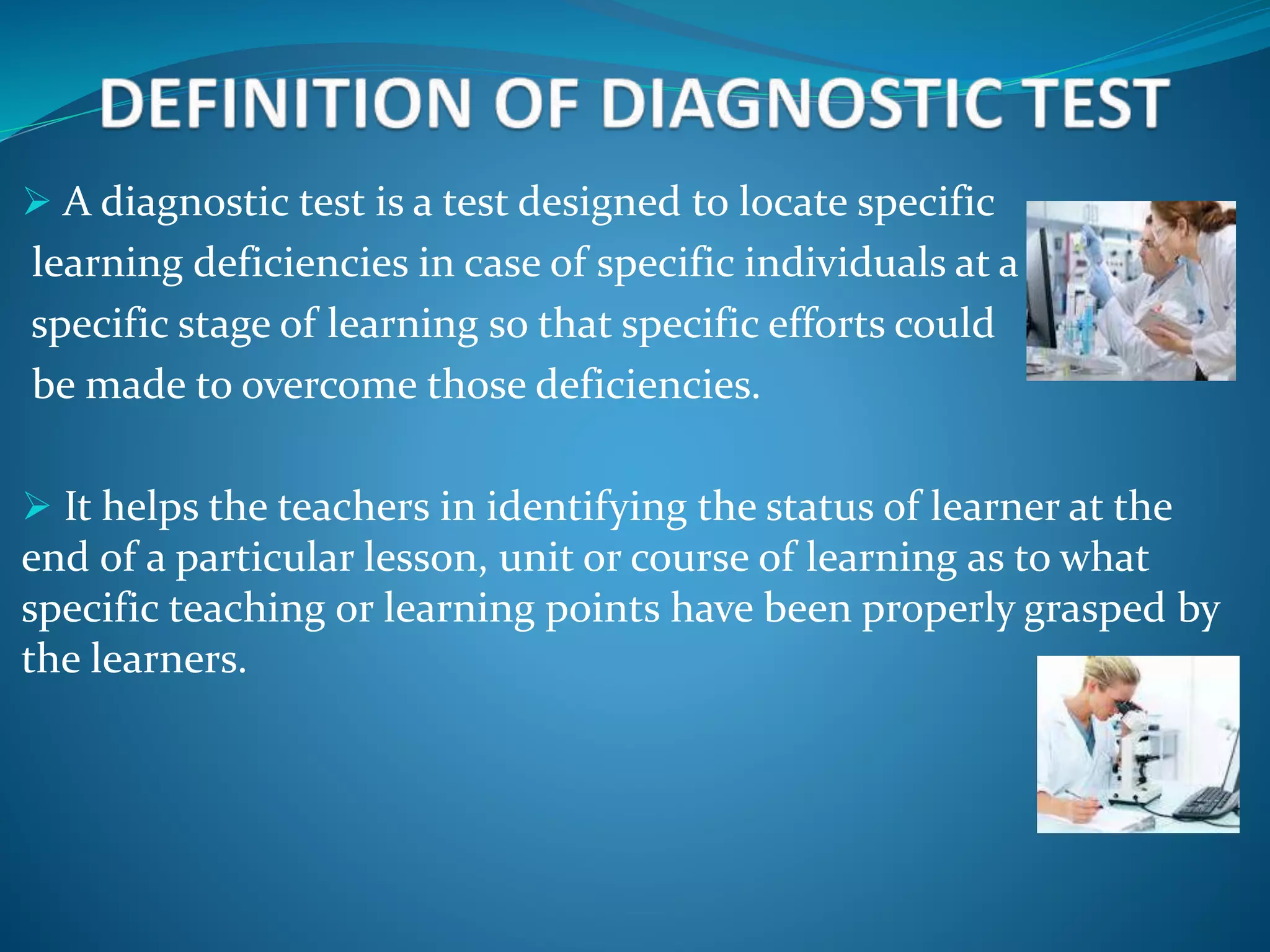 DEFINITION OF DIAGNOSTIC TEST

➢ A diagnostic test is a test designed to locate specific learning deficiencies in case of specific individuals at a specific stage of learning so that specific efforts could be made to overcome those deficiencies.

➢ It helps the teachers in identifying the status of learner at the end of a particular lesson, unit or course of learning as to what specific teaching or learning points have been properly grasped by the learners.